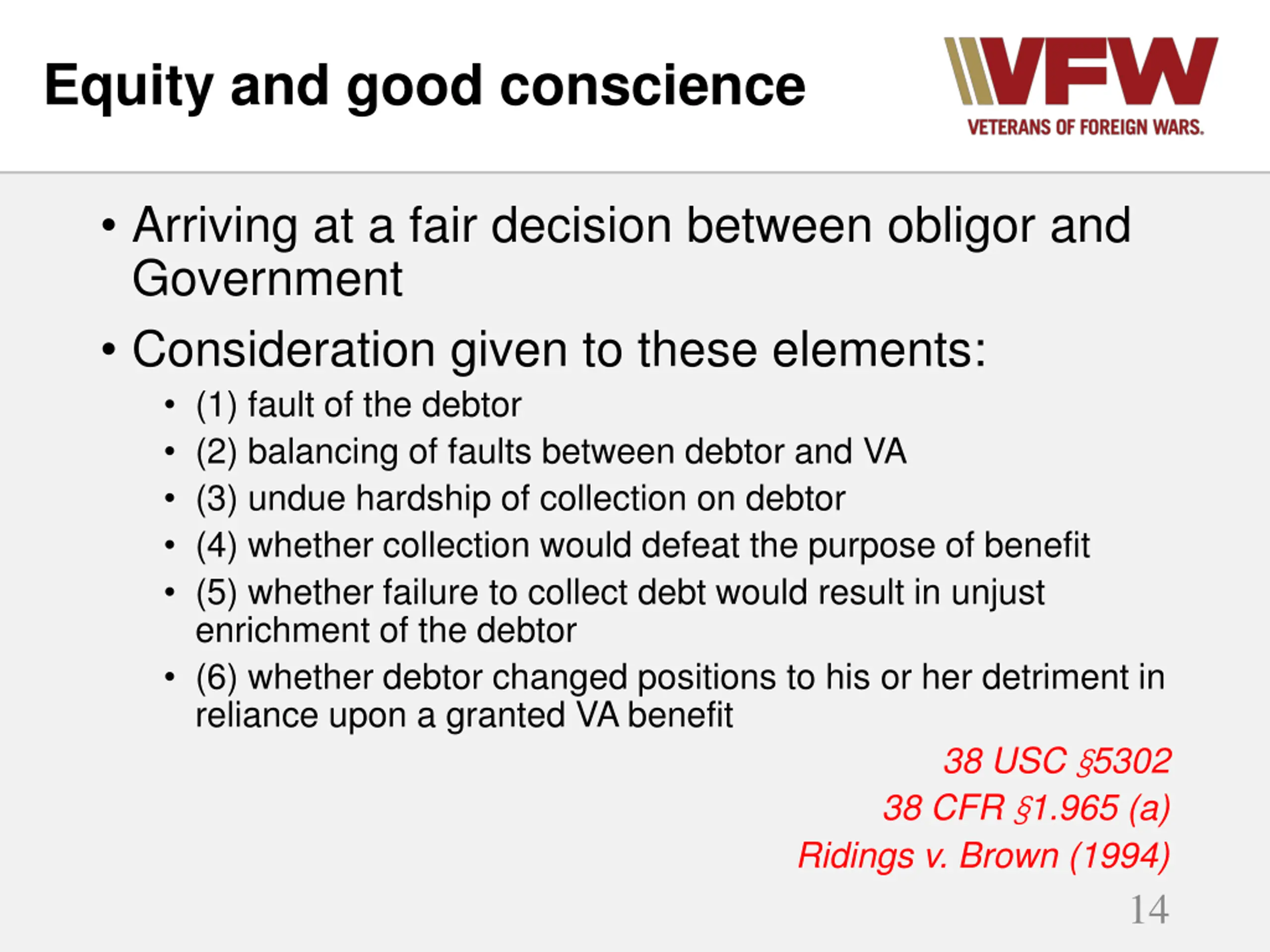 Equity and good conscience

VFW
VETERANS OF FOREIGN WARS.

• Arriving at a fair decision between obligor and Government

• Consideration given to these elements:
  • (1) fault of the debtor
  • (2) balancing of faults between debtor and VA
  • (3) undue hardship of collection on debtor
  • (4) whether collection would defeat the purpose of benefit
  • (5) whether failure to collect debt would result in unjust enrichment of the debtor
  • (6) whether debtor changed positions to his or her detriment in reliance upon a granted VA benefit

38 USC §5302
38 CFR §1.965 (a)
Ridings v. Brown (1994)

14